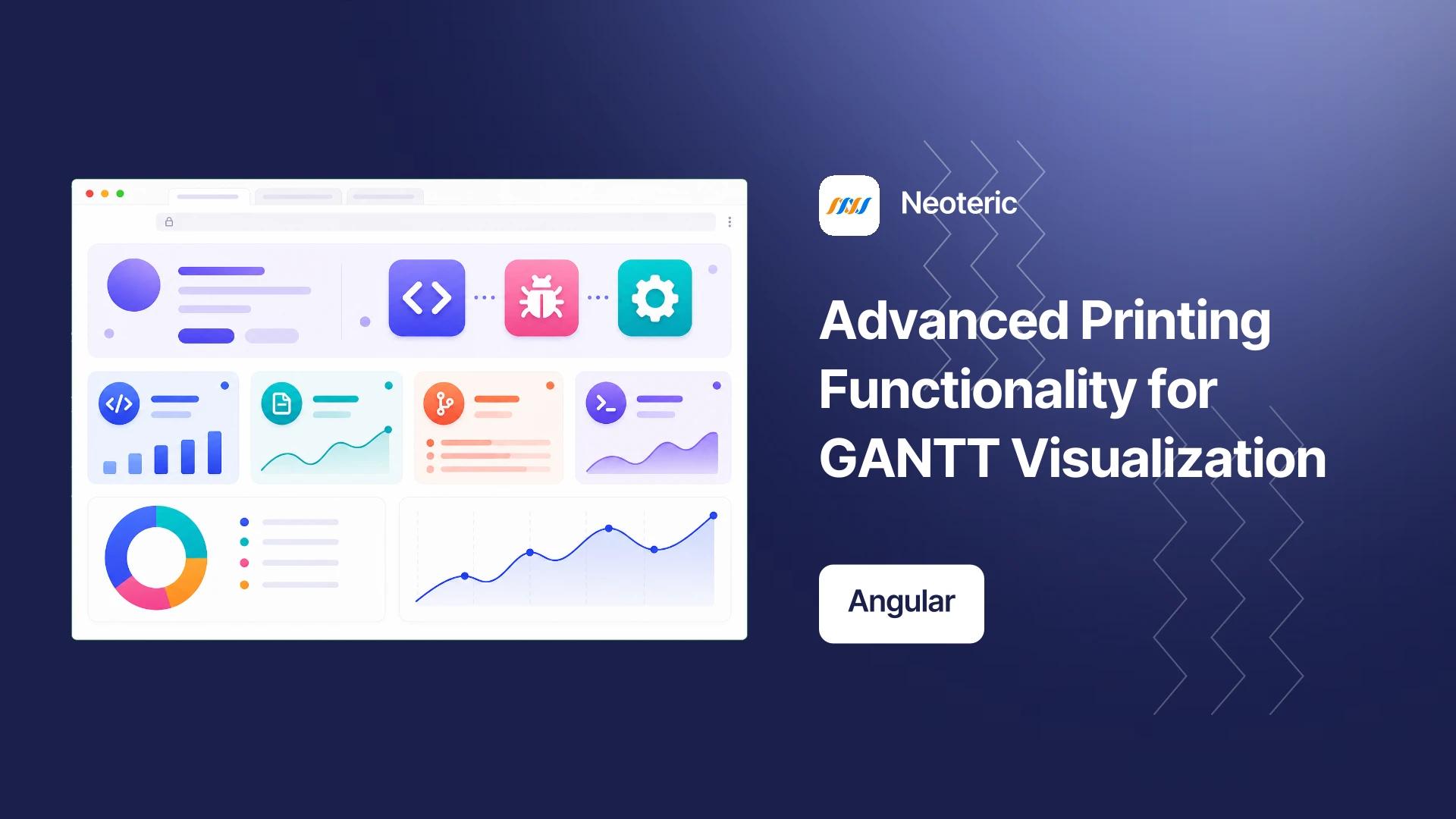 Neoteric

Advanced Printing Functionality for GANTT Visualization

Angular